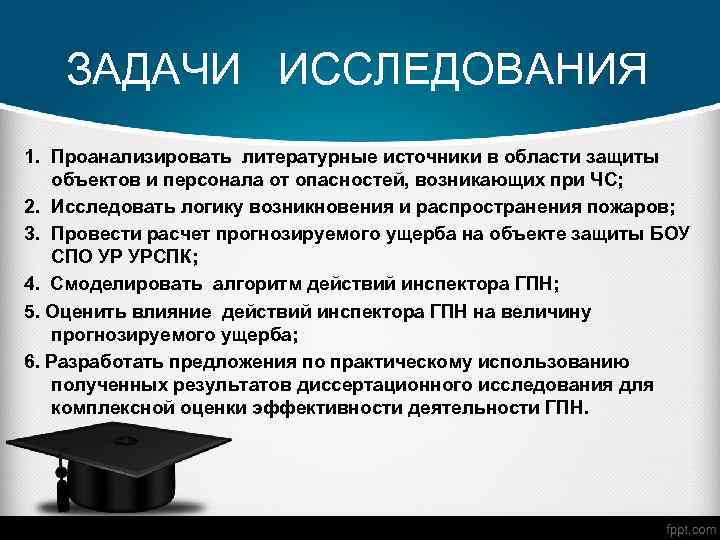 ЗАДАЧИ ИССЛЕДОВАНИЯ

1. Проанализировать литературные источники в области защиты объектов и персонала от опасностей, возникающих при ЧС;
2. Исследовать логику возникновения и распространения пожаров;
3. Провести расчет прогнозируемого ущерба на объекте защиты БОУ СПО УР УРСПК;
4. Смоделировать алгоритм действий инспектора ГПН;
5. Оценить влияние действий инспектора ГПН на величину прогнозируемого ущерба;
6. Разработать предложения по практическому использованию полученных результатов диссертационного исследования для комплексной оценки эффективности деятельности ГПН.

fppt.com